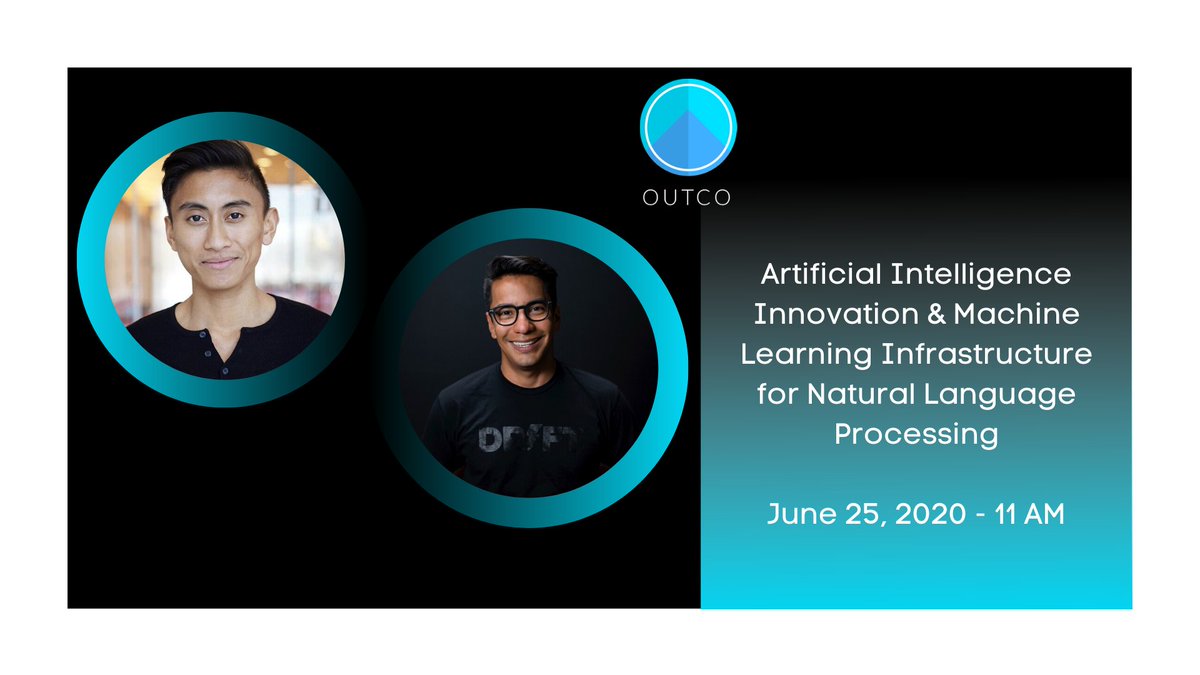 OUTCO

DRIFT

Artificial Intelligence Innovation & Machine Learning Infrastructure for Natural Language Processing

June 25, 2020 - 11 AM